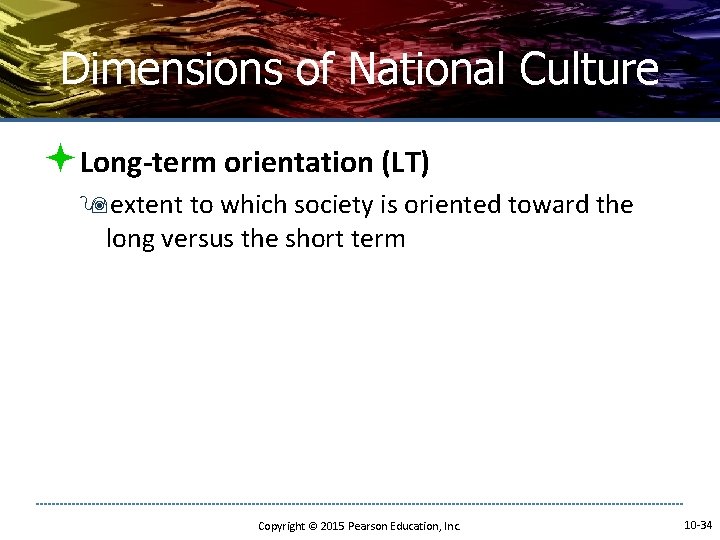 Dimensions of National Culture

Long-term orientation (LT)

extent to which society is oriented toward the long versus the short term

Copyright © 2015 Pearson Education, Inc.

10-34